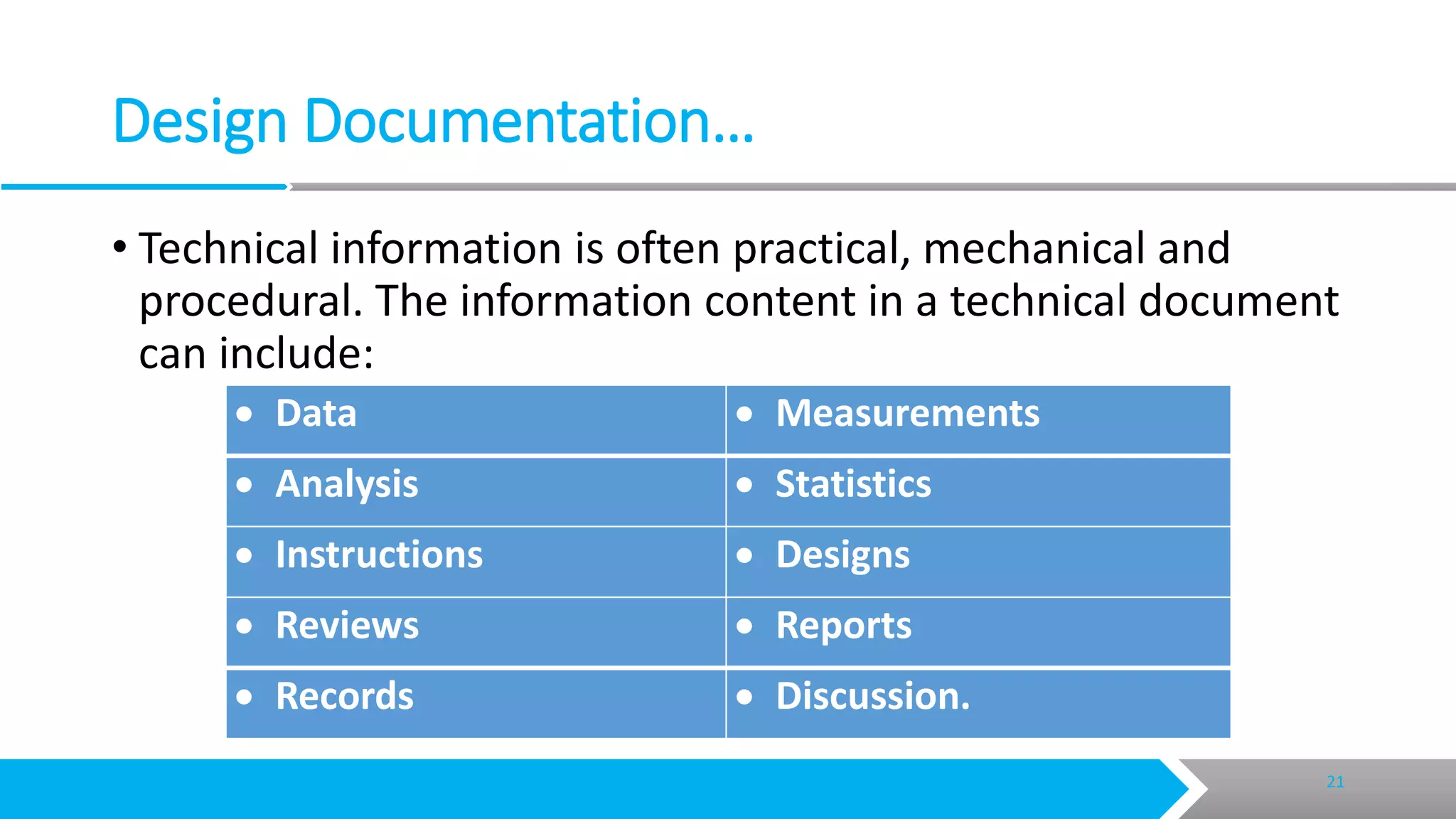 Design Documentation…

• Technical information is often practical, mechanical and procedural. The information content in a technical document can include:

| • Data | • Measurements |
|---|---|
| • Analysis | • Statistics |
| • Instructions | • Designs |
| • Reviews | • Reports |
| • Records | • Discussion. |

21